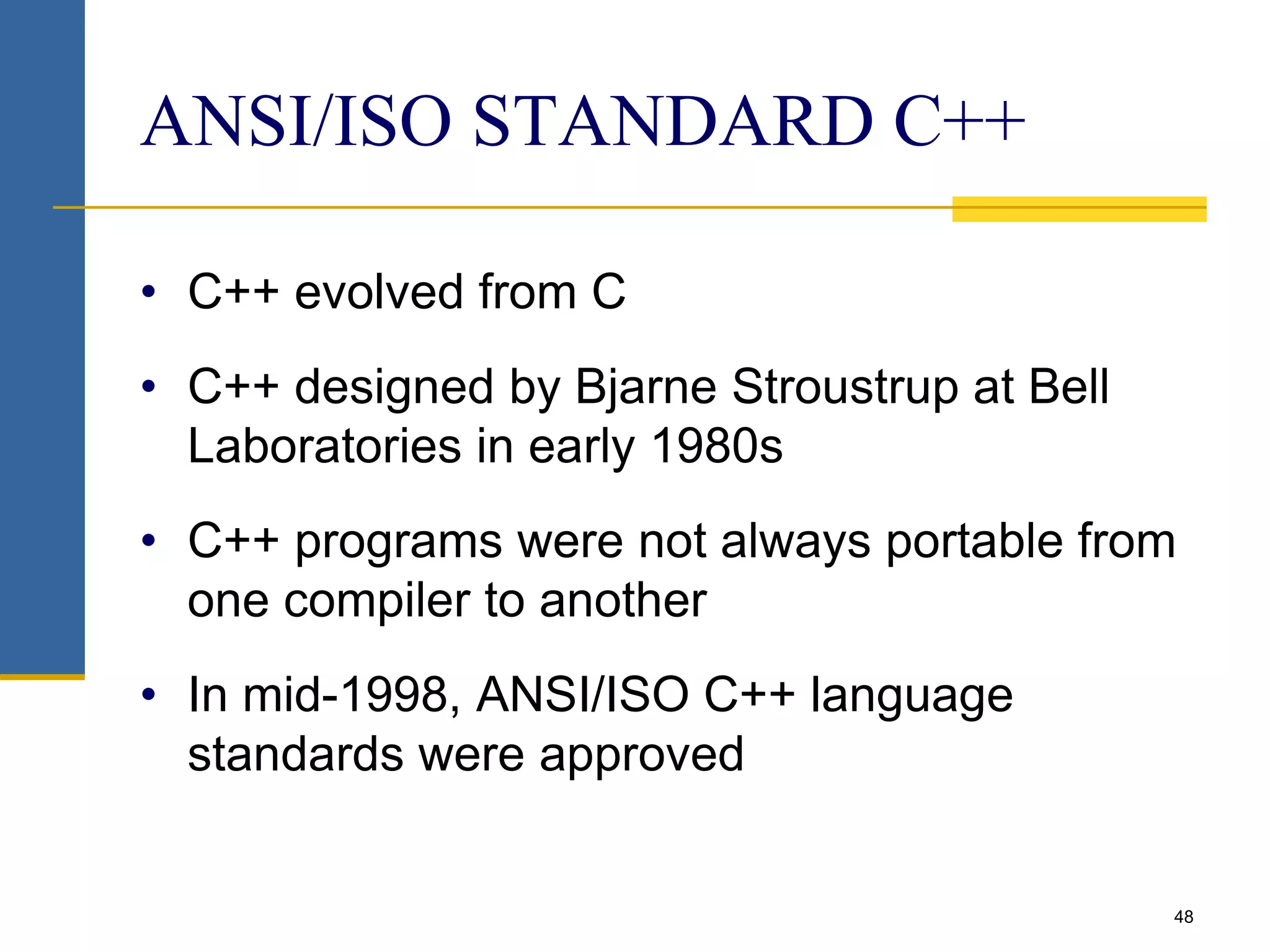 ANSI/ISO STANDARD C++

• C++ evolved from C

• C++ designed by Bjarne Stroustrup at Bell Laboratories in early 1980s

• C++ programs were not always portable from one compiler to another

• In mid-1998, ANSI/ISO C++ language standards were approved

48